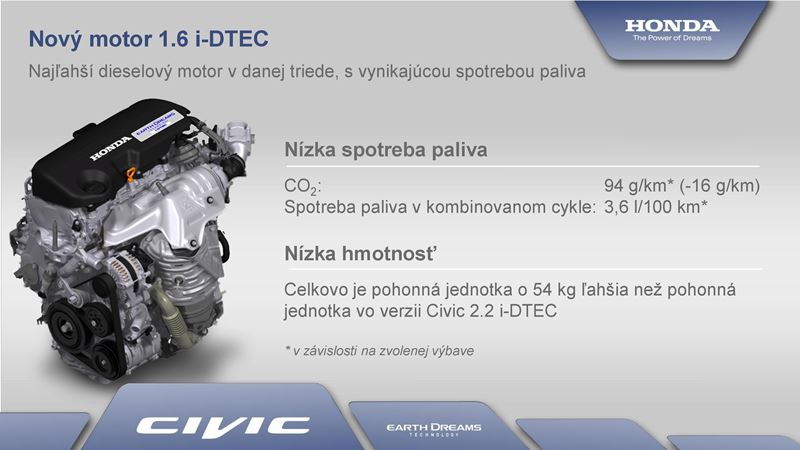 HONDA
The Power of Dreams

Nový motor 1.6 i-DTEC

Najľahší dieselový motor v danej triede, s vynikajúcou spotrebou paliva

HONDA
EARTH DREAMS

Nízka spotreba paliva

$CO_2$: 94 g/km* (-16 g/km)
Spotreba paliva v kombinovanom cykle: 3,6 l/100 km*

Nízka hmotnosť

Celkovo je pohonná jednotka o 54 kg ľahšia než pohonná jednotka vo verzii Civic 2.2 i-DTEC

* v závislosti na zvolenej výbave

CIVIC

EARTH DREAMS
TECHNOLOGY